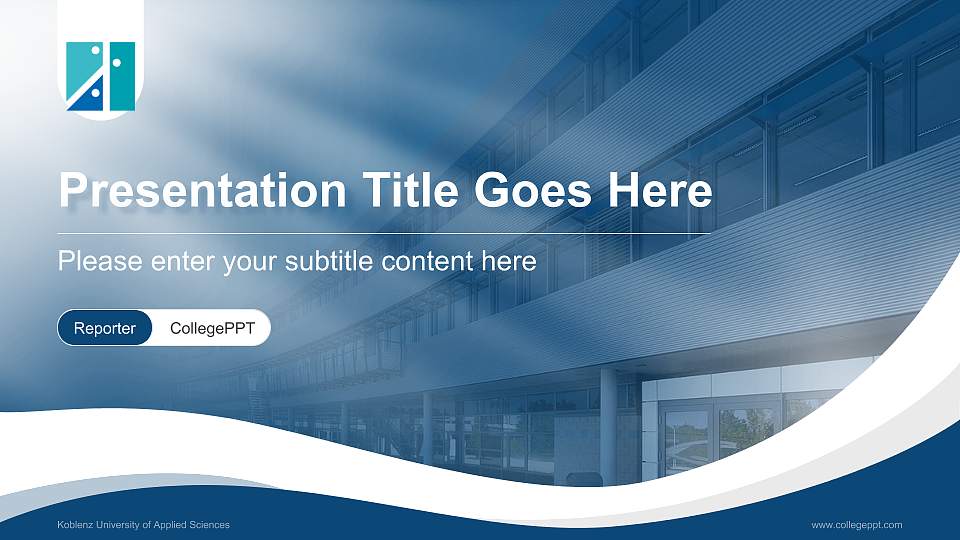 Presentation Title Goes Here

Please enter your subtitle content here

Reporter CollegePPT

Koblenz University of Applied Sciences

www.collegeppt.com